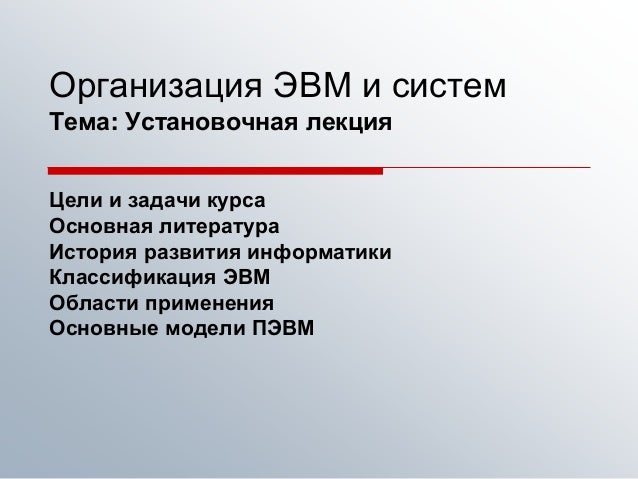 Организация ЭВМ и систем
Тема: Установочная лекция

Цели и задачи курса
Основная литература
История развития информатики
Классификация ЭВМ
Области применения
Основные модели ПЭВМ